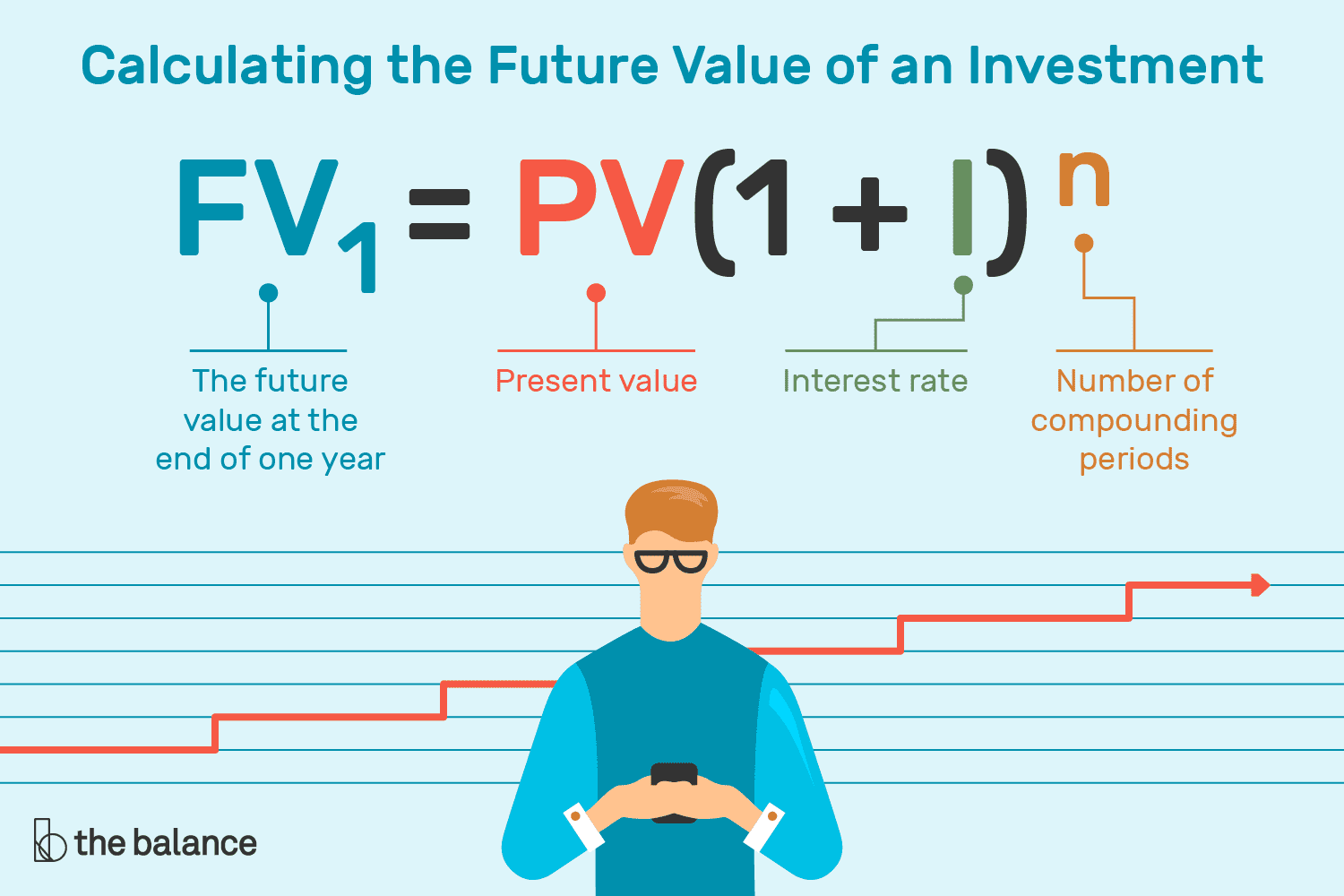 Calculating the Future Value of an Investment

$FV_1 = PV(1 + I)^n$

The future value at the end of one year

Present value

Interest rate

Number of compounding periods

the balance